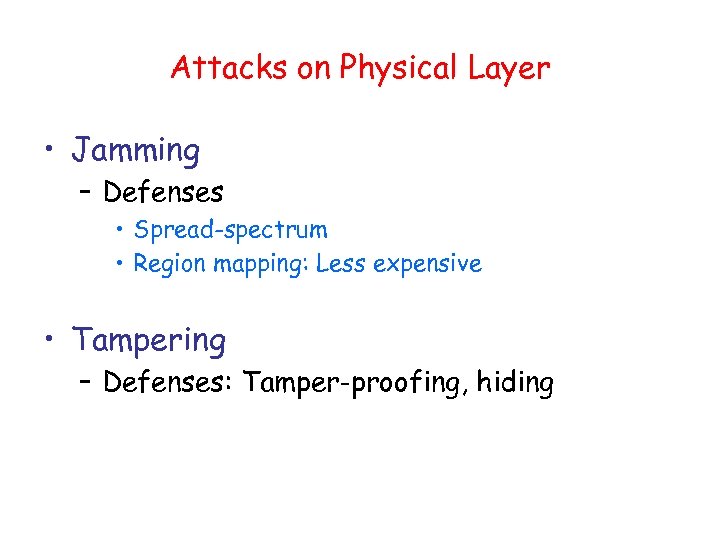 Attacks on Physical Layer

• Jamming
– Defenses
• Spread-spectrum
• Region mapping: Less expensive

• Tampering
– Defenses: Tamper-proofing, hiding